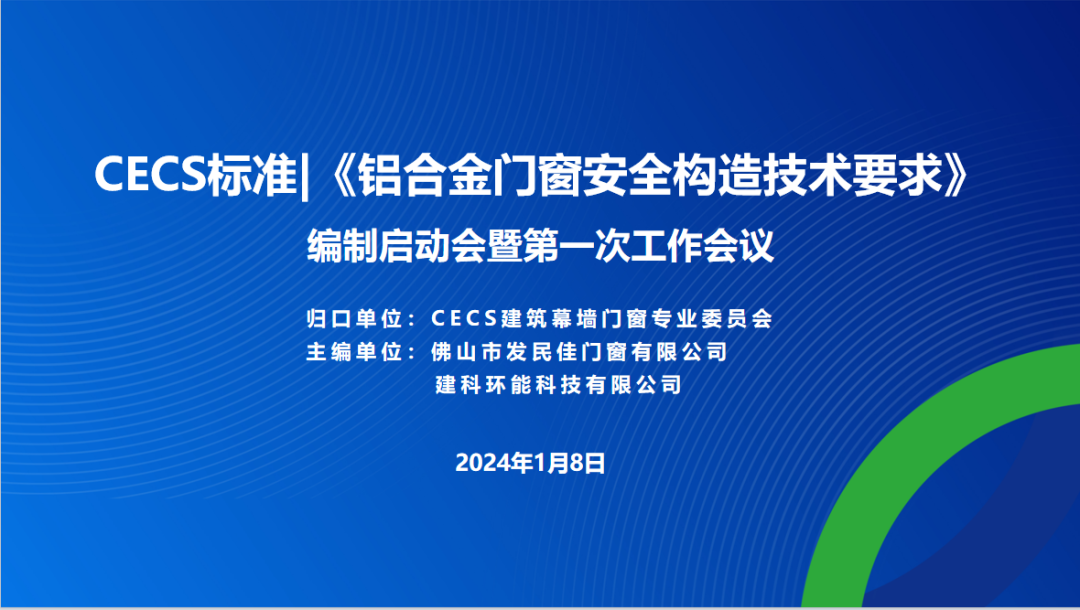 CECS标准|《铝合金门窗安全构造技术要求》

编制启动会暨第一次工作会议

归口单位：CECS建筑幕墙门窗专业委员会
主编单位：佛山市发民佳门窗有限公司
建科环能科技有限公司

2024年1月8日